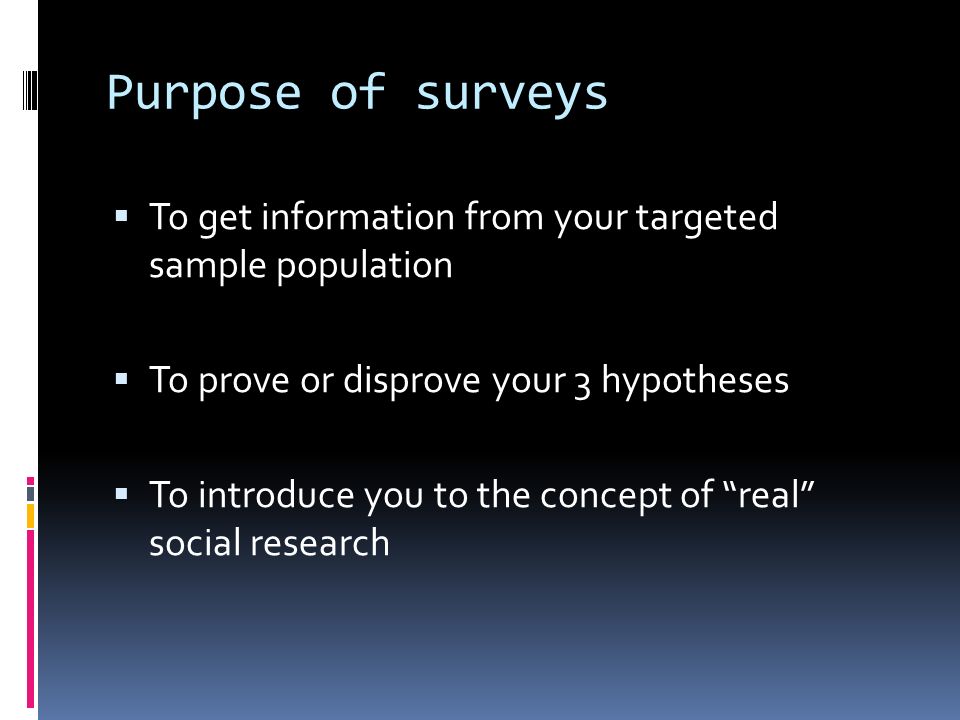 Purpose of surveys

▪ To get information from your targeted sample population

▪ To prove or disprove your 3 hypotheses

▪ To introduce you to the concept of “real” social research